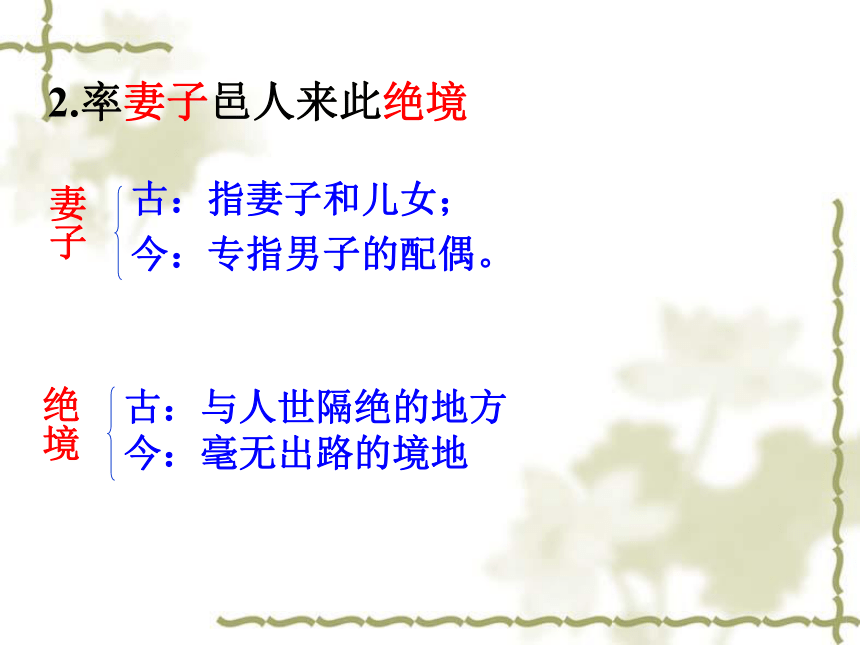 2.率妻子邑人来此绝境

妻子
古：指妻子和儿女；
今：专指男子的配偶。

绝境
古：与人世隔绝的地方
今：毫无出路的境地